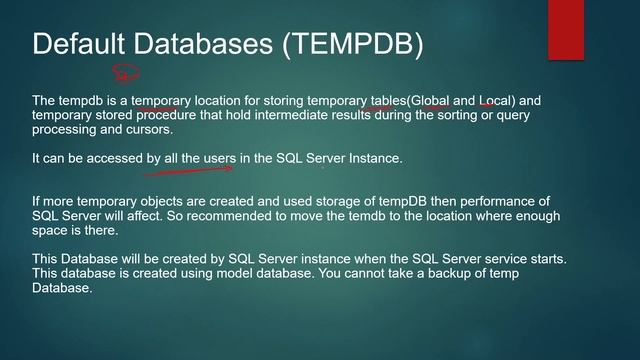 Default Databases (TEMPDB)

The tempdb is a temporary location for storing temporary tables(Global and Local) and temporary stored procedure that hold intermediate results during the sorting or query processing and cursors.

It can be accessed by all the users in the SQL Server Instance.

If more temporary objects are created and used storage of tempDB then performance of SQL Server will affect. So recommended to move the temdb to the location where enough space is there.

This Database will be created by SQL Server instance when the SQL Server service starts. This database is created using model database. You cannot take a backup of temp Database.